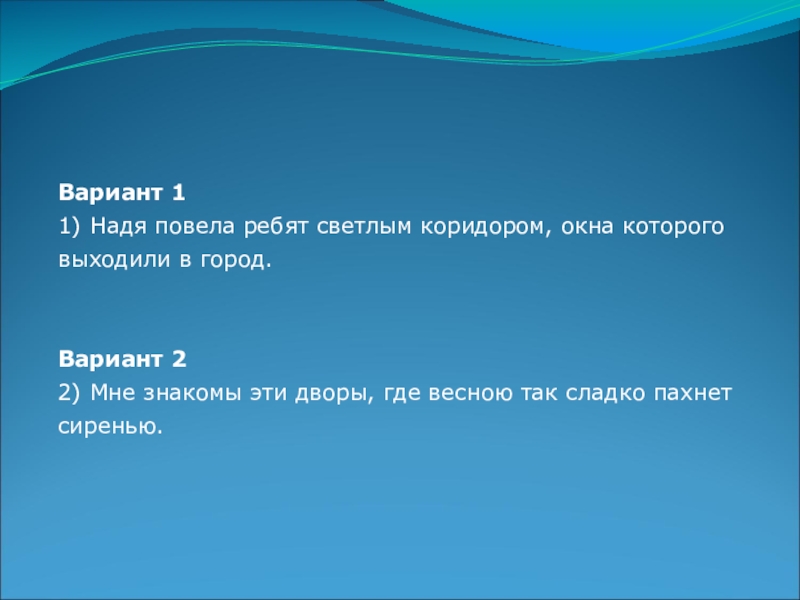 Вариант 1
1) Надя повела ребят светлым коридором, окна которого выходили в город.

Вариант 2
2) Мне знакомы эти дворы, где весною так сладко пахнет сиренью.